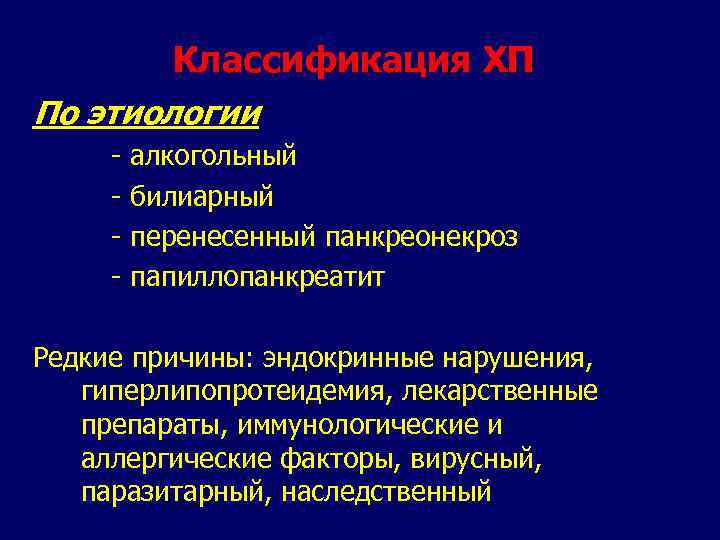 Классификация ХП

По этиологии

- алкогольный
- билиарный
- перенесенный панкреонекроз
- папиллопанкреатит

Редкие причины: эндокринные нарушения, гиперлипопротеидемия, лекарственные препараты, иммунологические и аллергические факторы, вирусный, паразитарный, наследственный